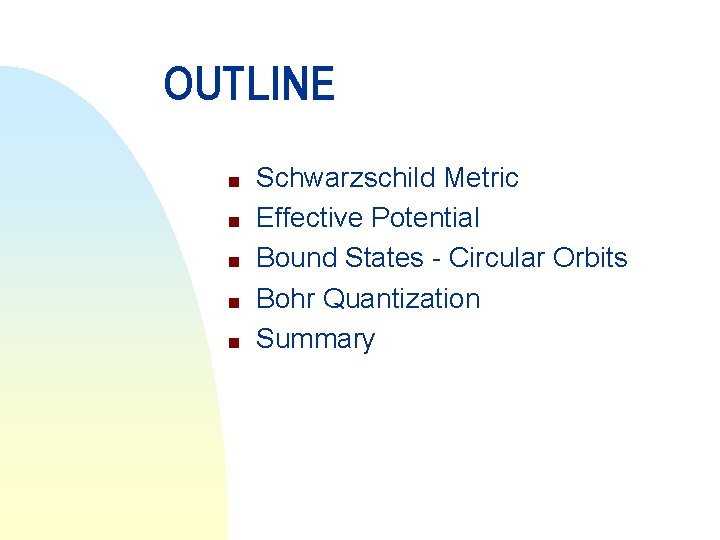 OUTLINE

- Schwarzschild Metric
- Effective Potential
- Bound States - Circular Orbits
- Bohr Quantization
- Summary